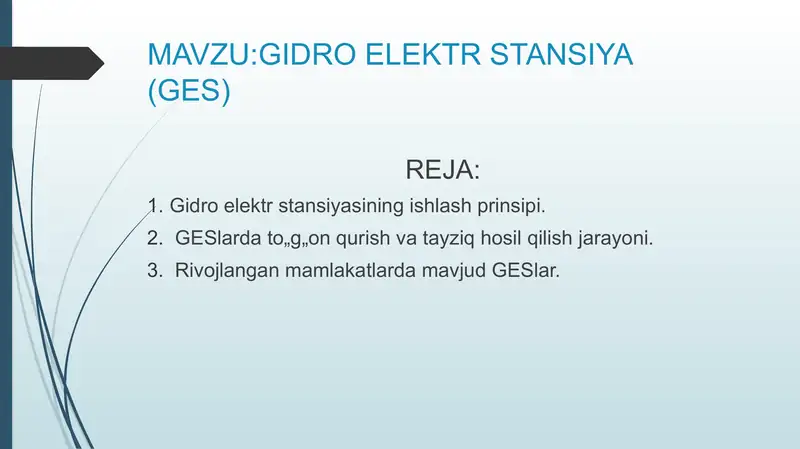 MAVZU:GIDRO ELEKTR STANSIYA (GES)

REJA:

1. Gidro elektr stansiyasining ishlash prinsipi.

2. GESlarda to„g„on qurish va tayziq hosil qilish jarayoni.

3. Rivojlangan mamlakatlarda mavjud GESlar.